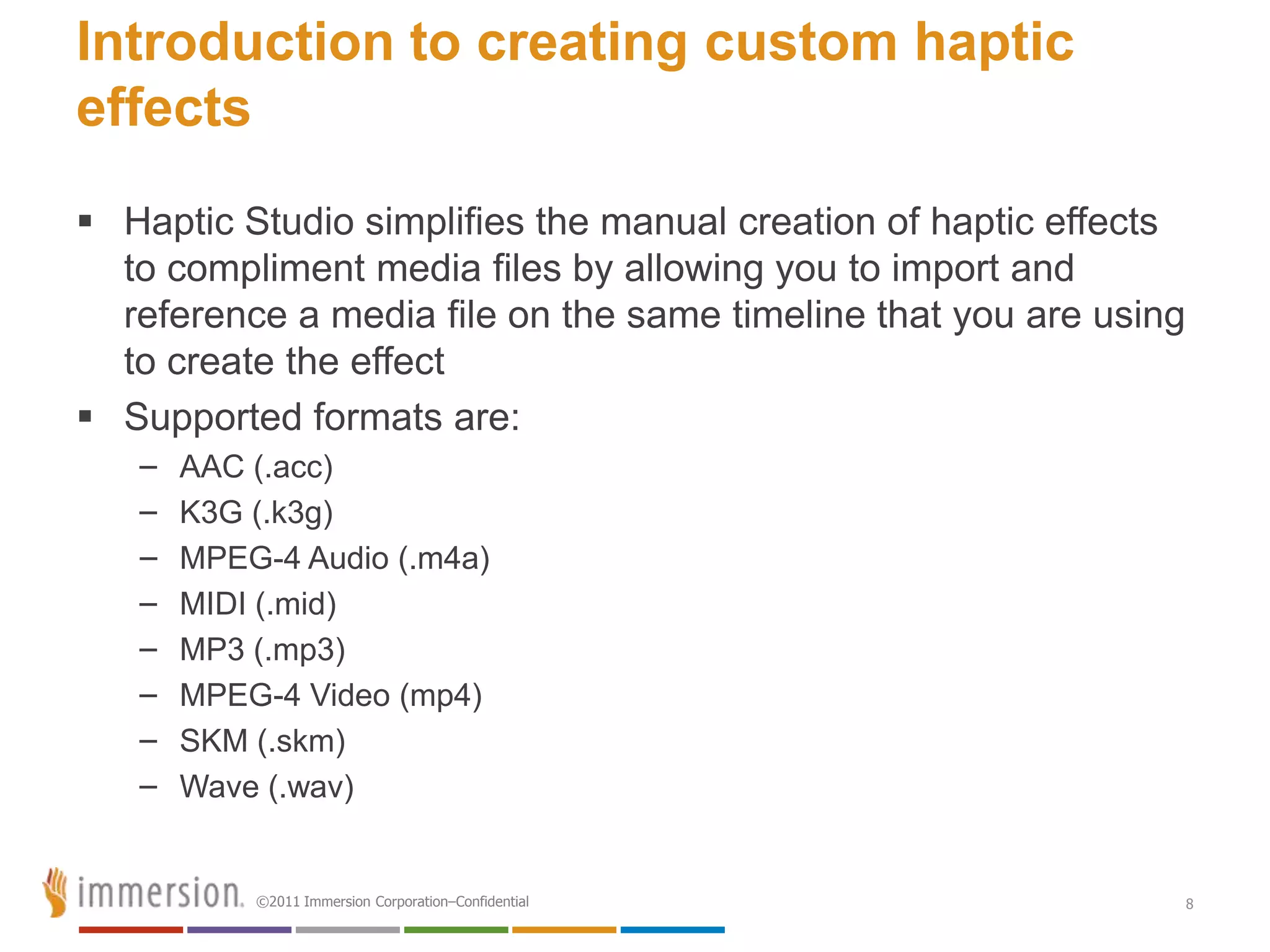 Introduction to creating custom haptic effects

▪ Haptic Studio simplifies the manual creation of haptic effects to compliment media files by allowing you to import and reference a media file on the same timeline that you are using to create the effect

▪ Supported formats are:
– AAC (.acc)
– K3G (.k3g)
– MPEG-4 Audio (.m4a)
– MIDI (.mid)
– MP3 (.mp3)
– MPEG-4 Video (mp4)
– SKM (.skm)
– Wave (.wav)

immersion. ©2011 Immersion Corporation–Confidential

8